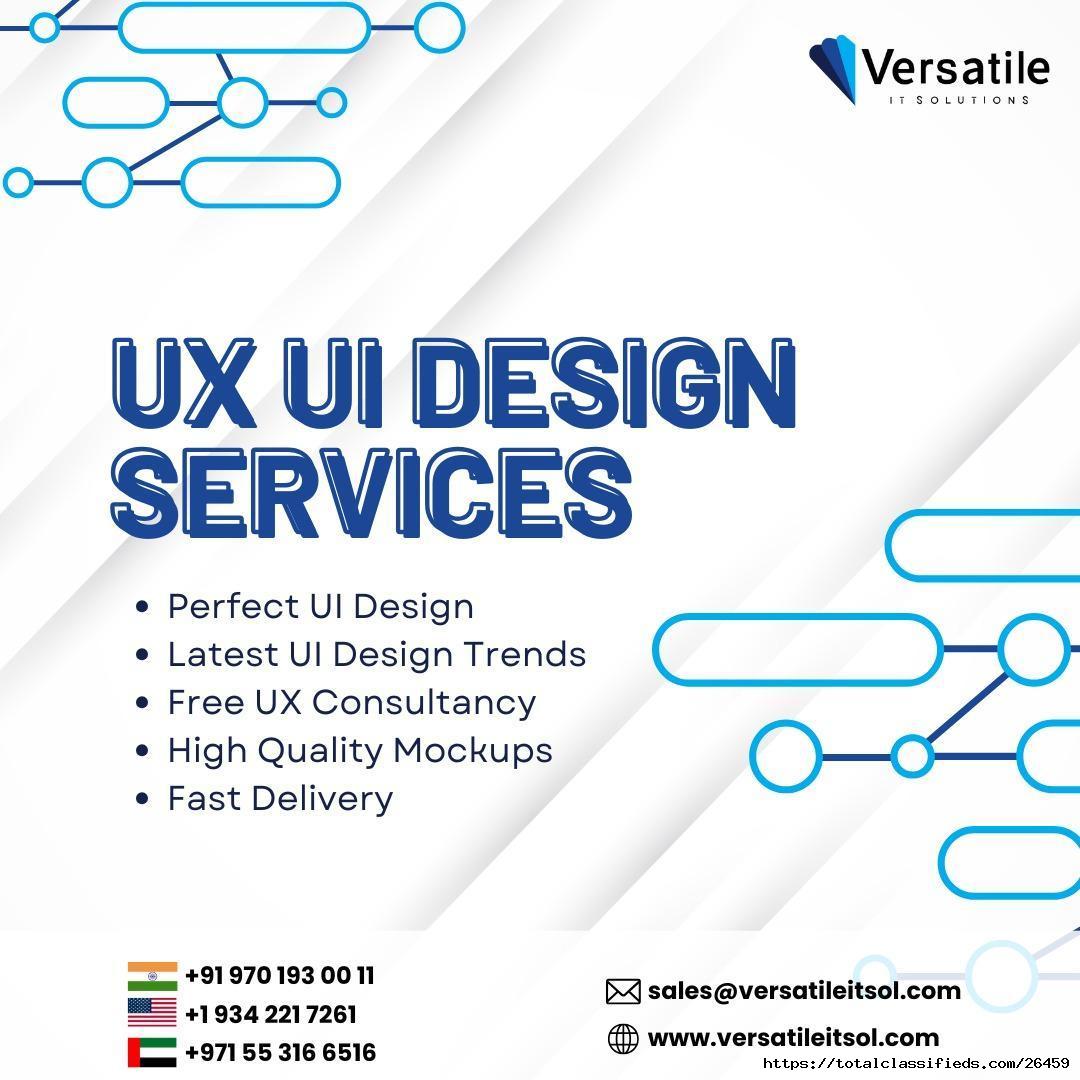 Versatile
IT SOLUTIONS

UX UI DESIGN SERVICES

• Perfect UI Design
• Latest UI Design Trends
• Free UX Consultancy
• High Quality Mockups
• Fast Delivery

+91 970 193 00 11
+1 934 221 7261
+971 55 316 6516

sales@versatileitsol.com
www.versatileitsol.com

https://totalclassifieds.com/26459